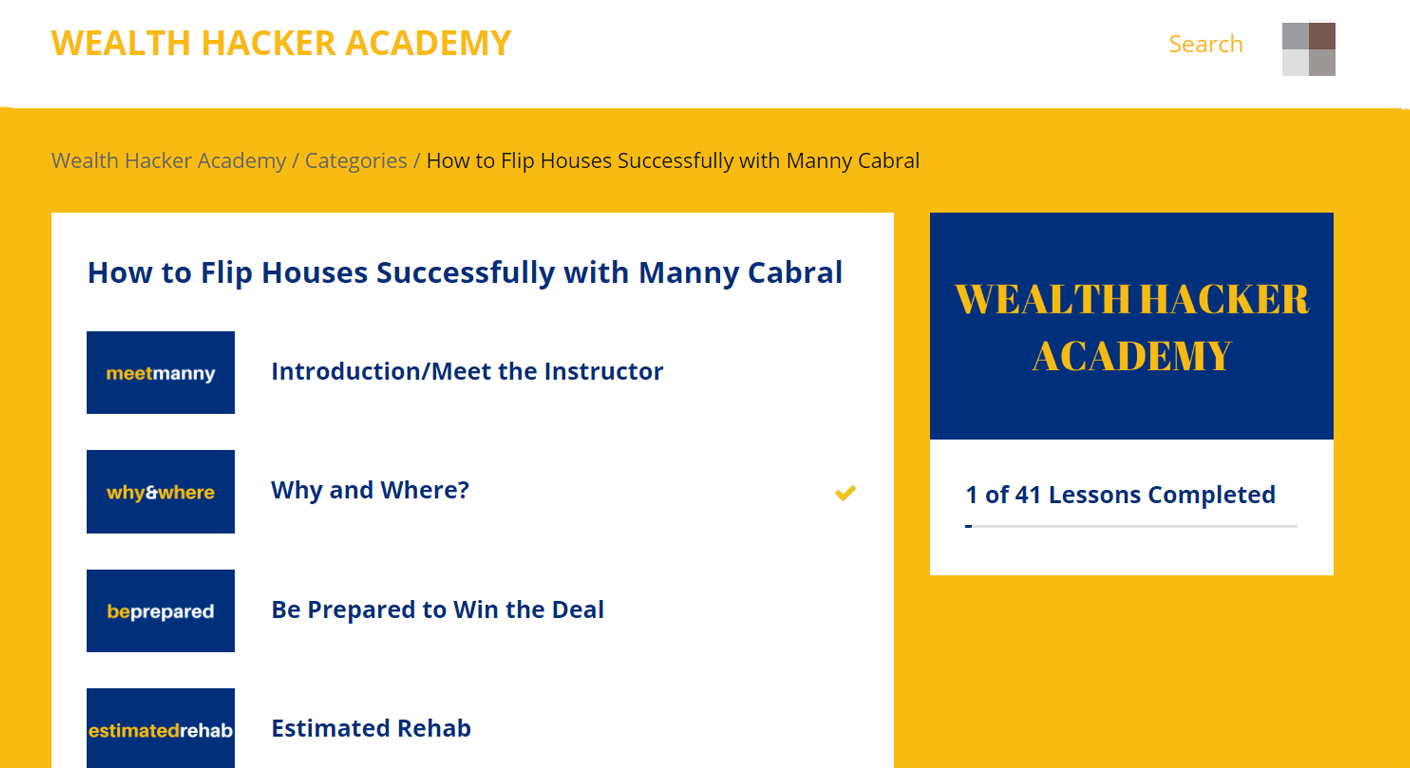 WEALTH HACKER ACADEMY

Search

Wealth Hacker Academy / Categories / How to Flip Houses Successfully with Manny Cabral

How to Flip Houses Successfully with Manny Cabral

meetmanny

Introduction/Meet the Instructor

why&where

Why and Where?

beprepared

Be Prepared to Win the Deal

estimatedrehab

Estimated Rehab

WEALTH HACKER ACADEMY

1 of 41 Lessons Completed